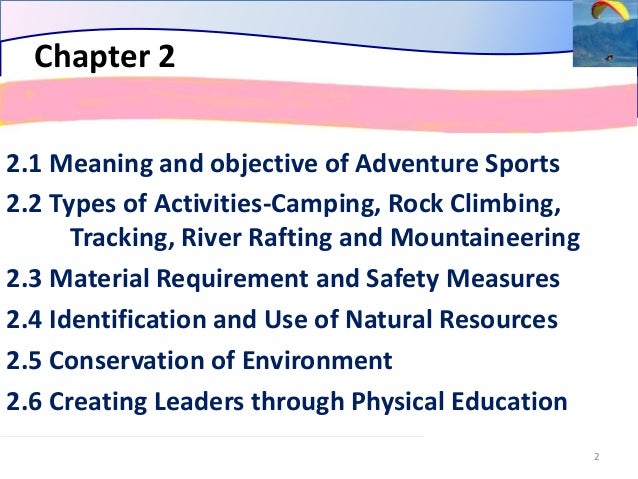 Chapter 2

2.1 Meaning and objective of Adventure Sports

2.2 Types of Activities-Camping, Rock Climbing, Tracking, River Rafting and Mountaineering

2.3 Material Requirement and Safety Measures

2.4 Identification and Use of Natural Resources

2.5 Conservation of Environment

2.6 Creating Leaders through Physical Education

2